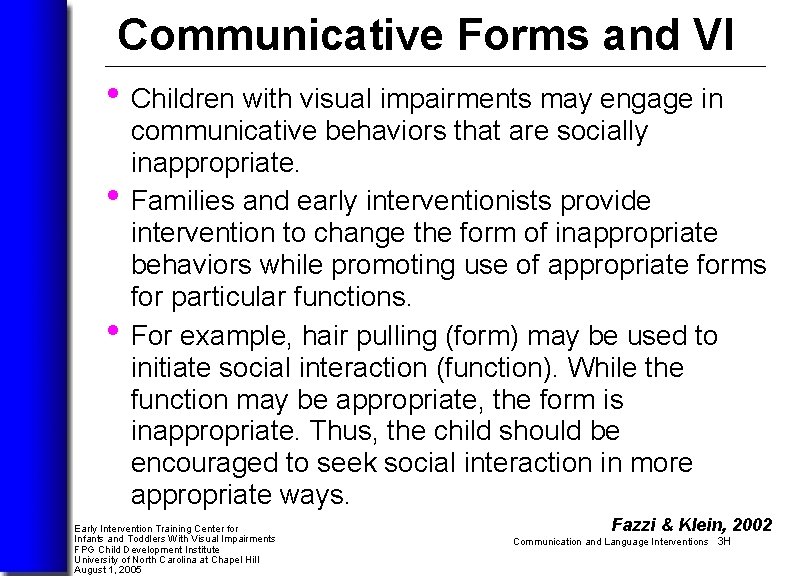 Communicative Forms and VI

• Children with visual impairments may engage in communicative behaviors that are socially inappropriate.

• Families and early interventionists provide intervention to change the form of inappropriate behaviors while promoting use of appropriate forms for particular functions.

• For example, hair pulling (form) may be used to initiate social interaction (function). While the function may be appropriate, the form is inappropriate. Thus, the child should be encouraged to seek social interaction in more appropriate ways.

Fazzi & Klein, 2002

Early Intervention Training Center for Infants and Toddlers With Visual Impairments
FPG Child Development Institute
University of North Carolina at Chapel Hill
August 1, 2005

Communication and Language Interventions 3H